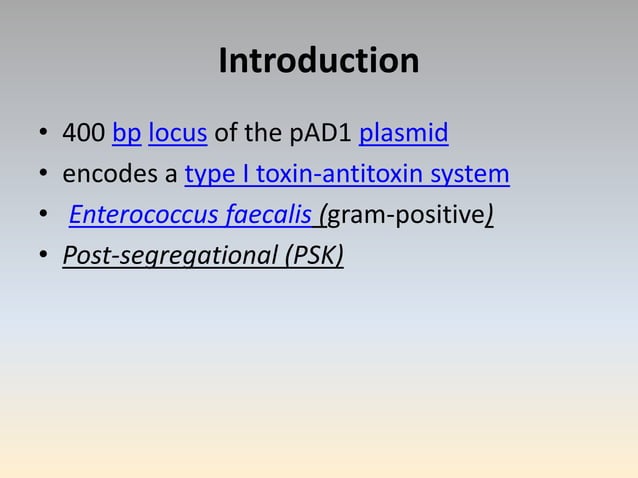 Introduction

• 400 bp locus of the pAD1 plasmid
• encodes a type I toxin-antitoxin system
• Enterococcus faecalis (gram-positive)
• Post-segregational (PSK)